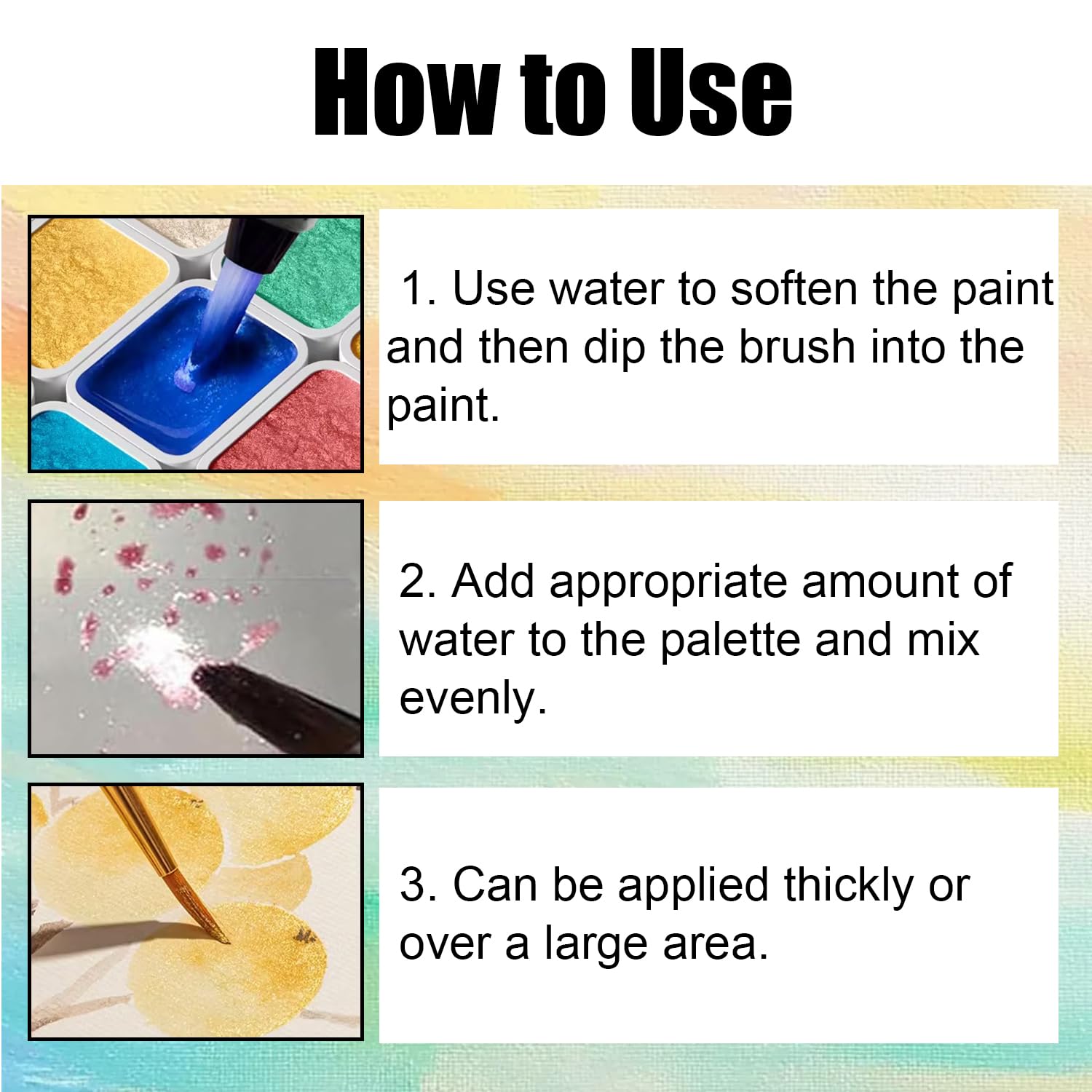 How to Use

1. Use water to soften the paint and then dip the brush into the paint.

2. Add appropriate amount of water to the palette and mix evenly.

3. Can be applied thickly or over a large area.